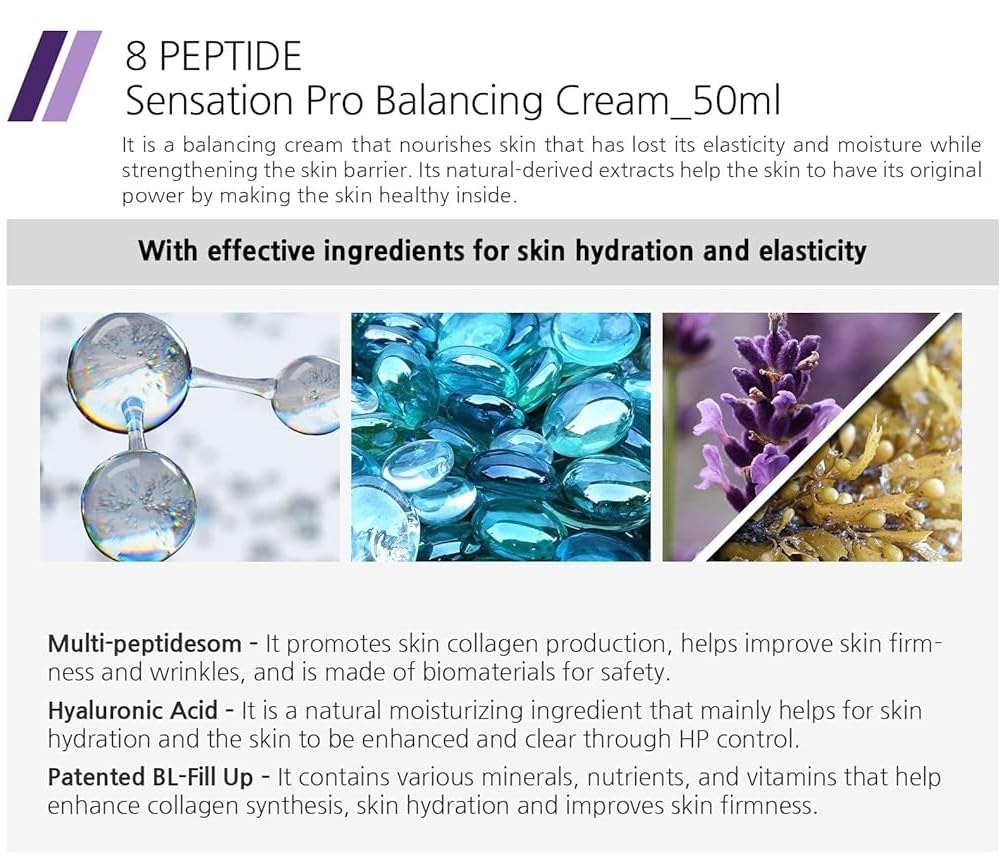 8 PEPTIDE
Sensation Pro Balancing Cream_50ml

It is a balancing cream that nourishes skin that has lost its elasticity and moisture while strengthening the skin barrier. Its natural-derived extracts help the skin to have its original power by making the skin healthy inside.

With effective ingredients for skin hydration and elasticity

Multi-peptidesom - It promotes skin collagen production, helps improve skin firmness and wrinkles, and is made of biomaterials for safety.

Hyaluronic Acid - It is a natural moisturizing ingredient that mainly helps for skin hydration and the skin to be enhanced and clear through HP control.

Patented BL-Fill Up - It contains various minerals, nutrients, and vitamins that help enhance collagen synthesis, skin hydration and improves skin firmness.